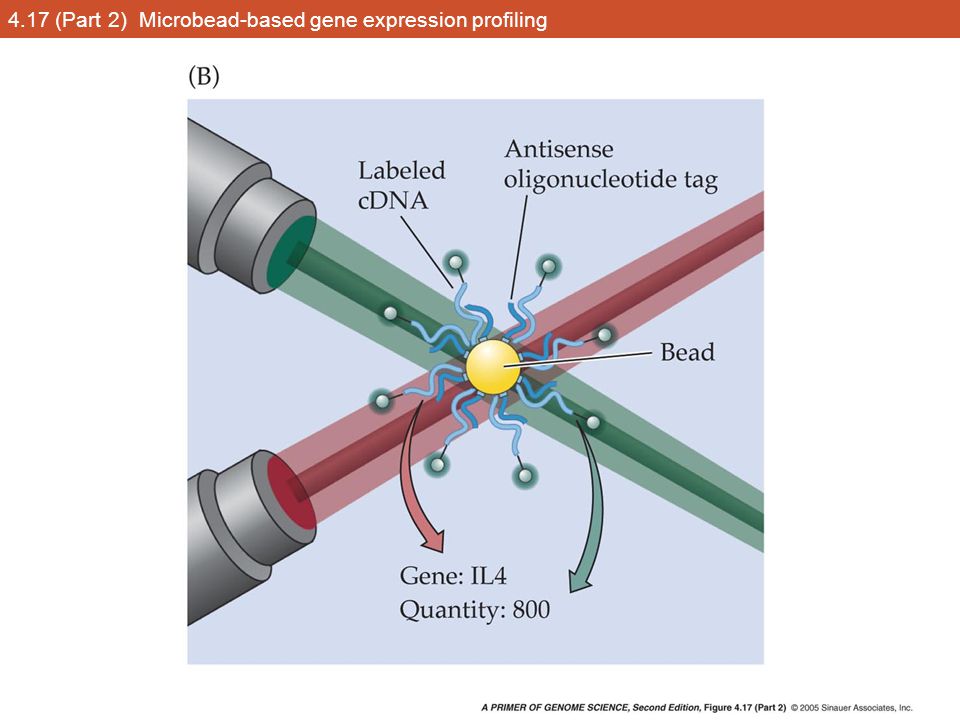 4.17 (Part 2) Microbead-based gene expression profiling

(B)

Labeled cDNA

Antisense oligonucleotide tag

Bead

Gene: IL4
Quantity: 800

A PRIMER OF GENOME SCIENCE, Second Edition, Figure 4.17 (Part 2) © 2005 Sinauer Associates, Inc.